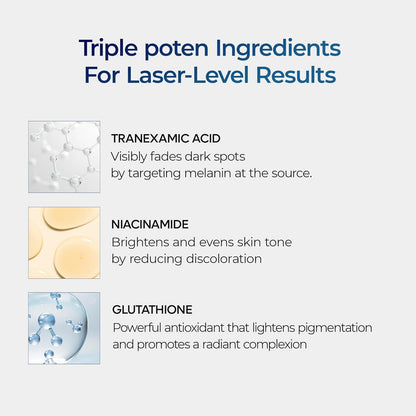 Triple poten Ingredients
For Laser-Level Results

TRANEXAMIC ACID
Visibly fades dark spots by targeting melanin at the source.

NIACINAMIDE
Brightens and evens skin tone by reducing discoloration

GLUTATHIONE
Powerful antioxidant that lightens pigmentation and promotes a radiant complexion